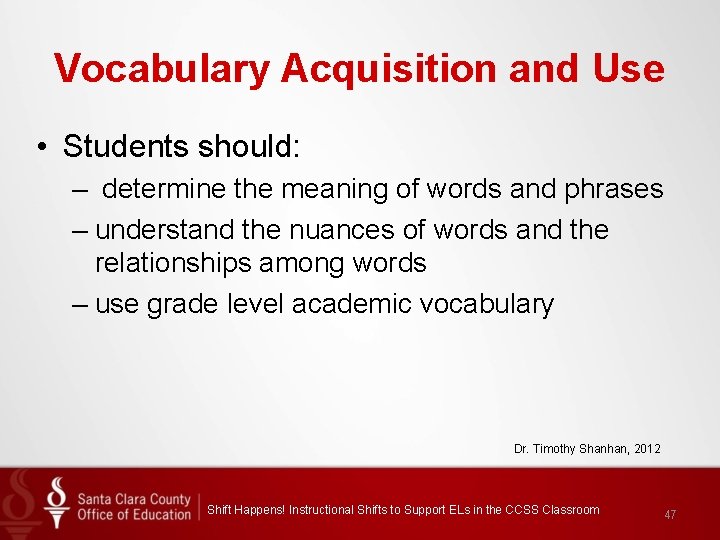 Vocabulary Acquisition and Use

• Students should:
– determine the meaning of words and phrases
– understand the nuances of words and the relationships among words
– use grade level academic vocabulary

Dr. Timothy Shanhan, 2012

Santa Clara County Office of Education

Shift Happens! Instructional Shifts to Support ELs in the CCSS Classroom

47